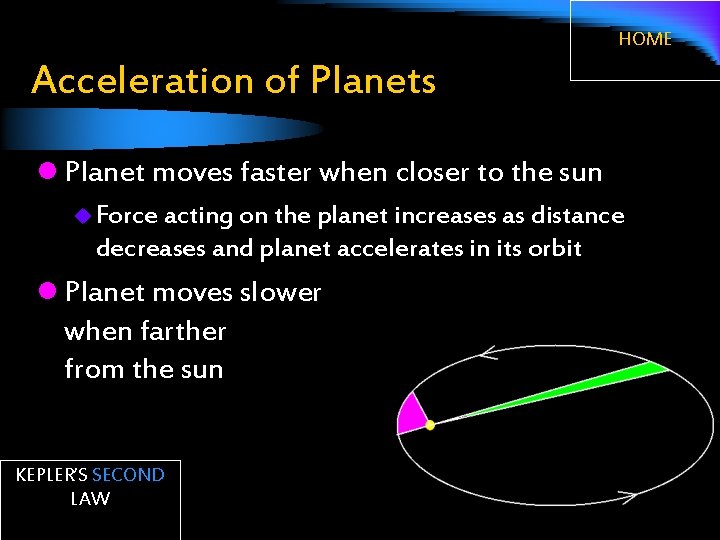 HOME

Acceleration of Planets

Planet moves faster when closer to the sun

Force acting on the planet increases as distance decreases and planet accelerates in its orbit

Planet moves slower when farther from the sun

KEPLER'S SECOND LAW